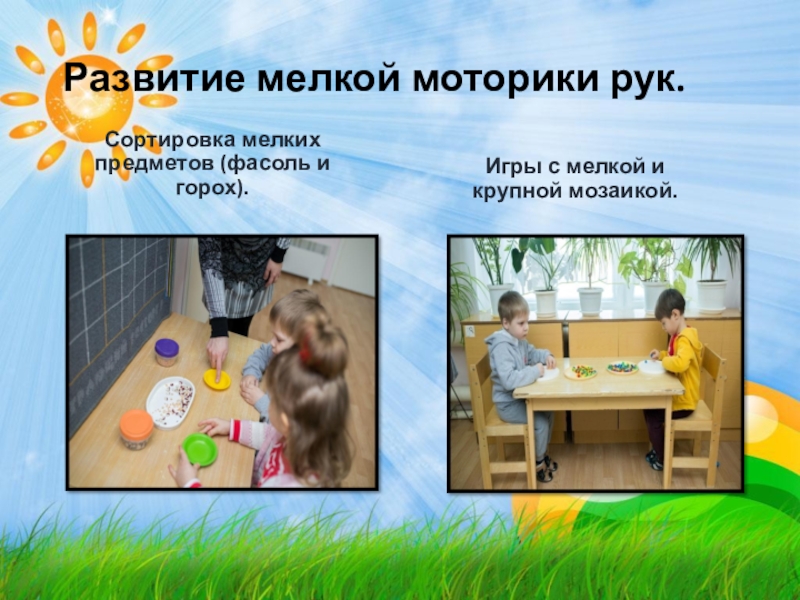 Развитие мелкой моторики рук.

Сортировка мелких предметов (фасоль и горох).

Игры с мелкой и крупной мозаикой.